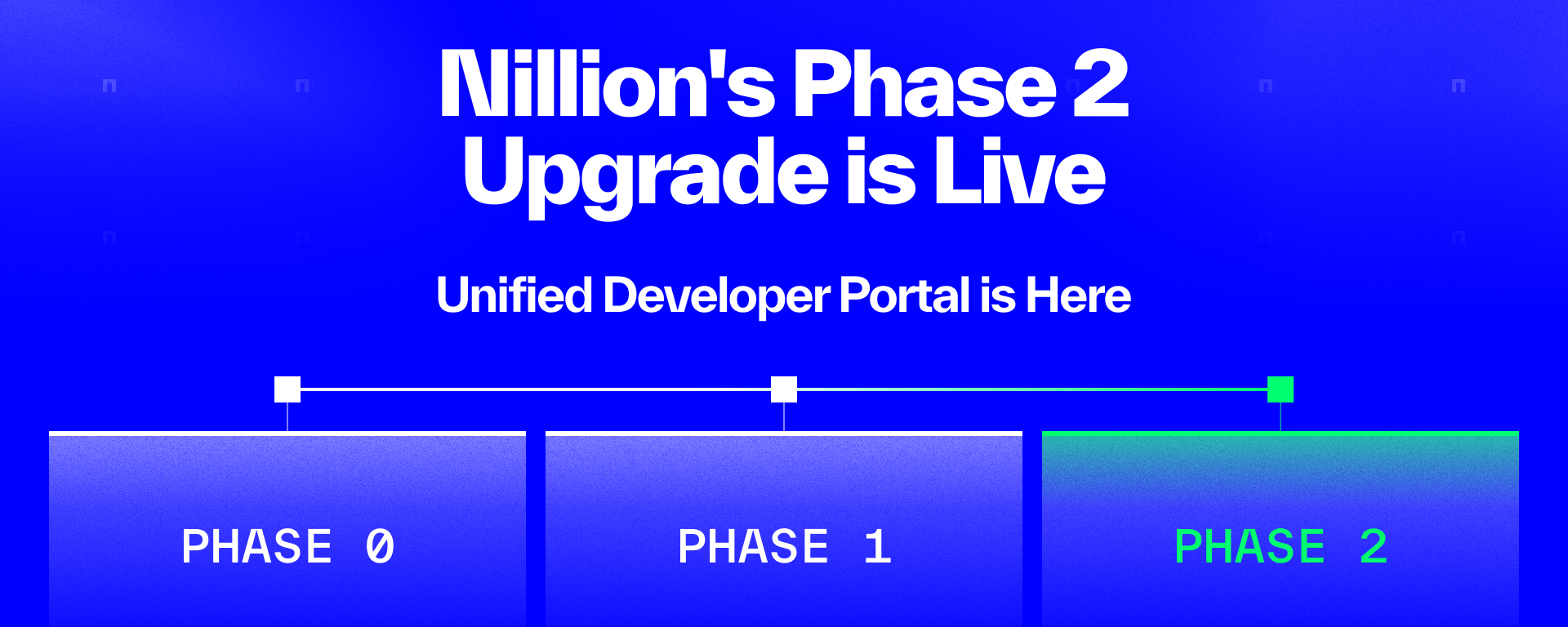 Nillion's Phase 2 Upgrade is Live

Unified Developer Portal is Here

PHASE 0

PHASE 1

PHASE 2